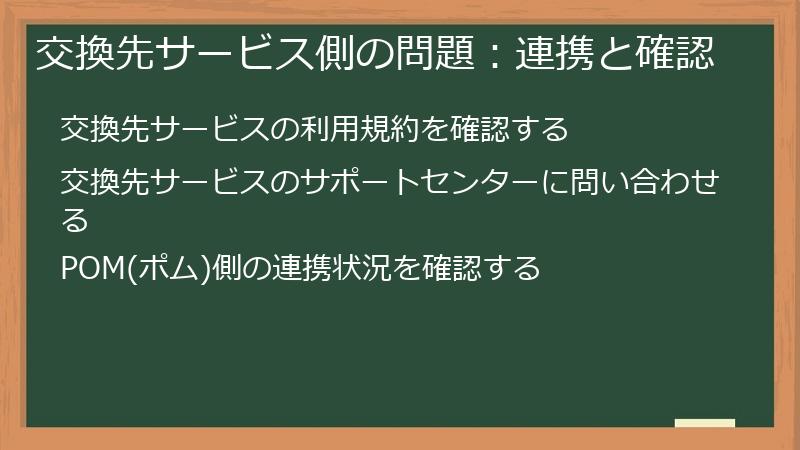 交換先サービス側の問題：連携と確認

交換先サービスの利用規約を確認する

交換先サービスのサポートセンターに問い合わせる

POM(ポム)側の連携状況を確認する